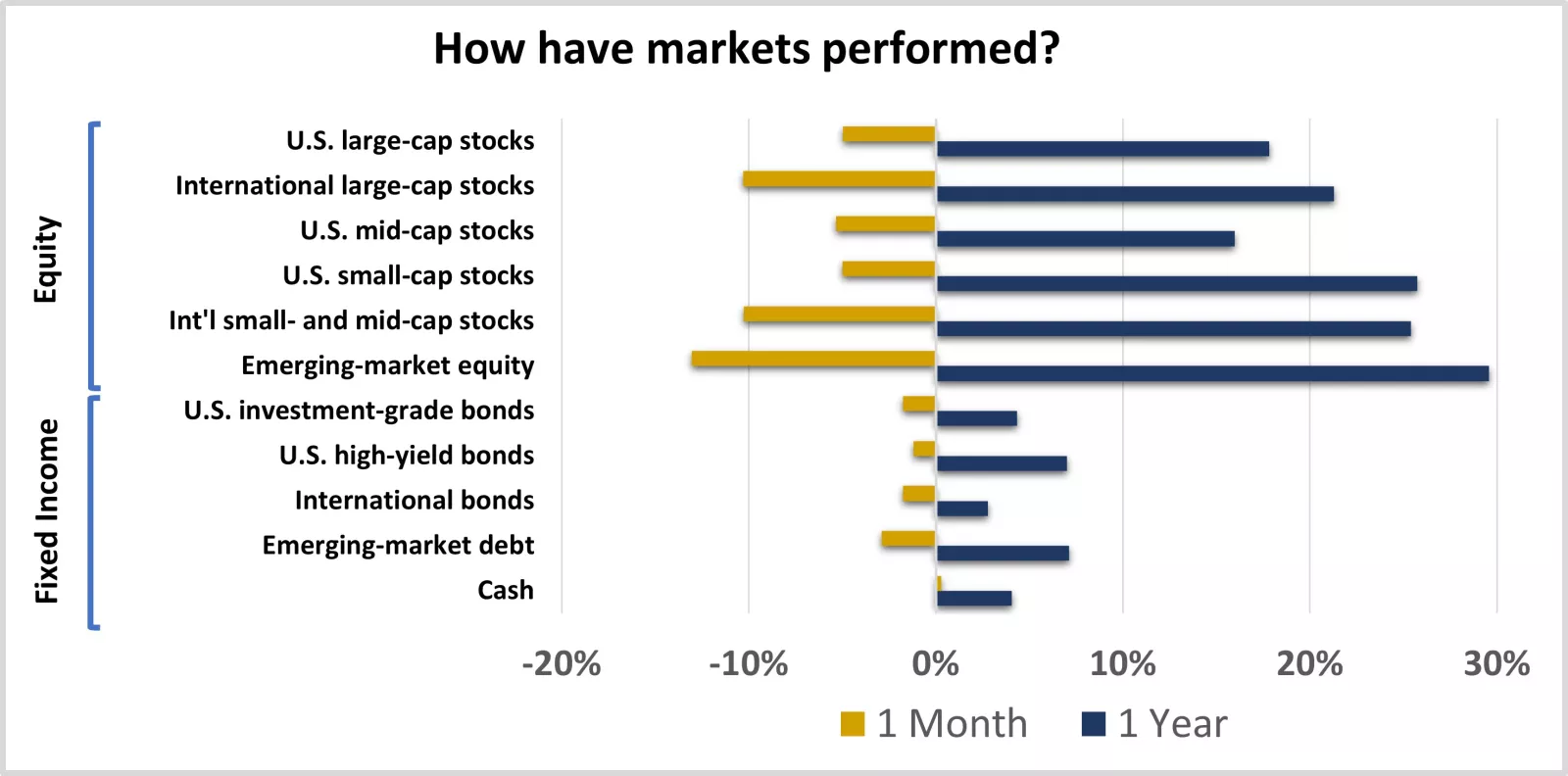 How have markets performed?

Equity

Fixed Income

U.S. large-cap stocks
International large-cap stocks
U.S. mid-cap stocks
U.S. small-cap stocks
Int'l small- and mid-cap stocks
Emerging-market equity
U.S. investment-grade bonds
U.S. high-yield bonds
International bonds
Emerging-market debt
Cash

-20%
-10%
0%
10%
20%
30%

1 Month
1 Year